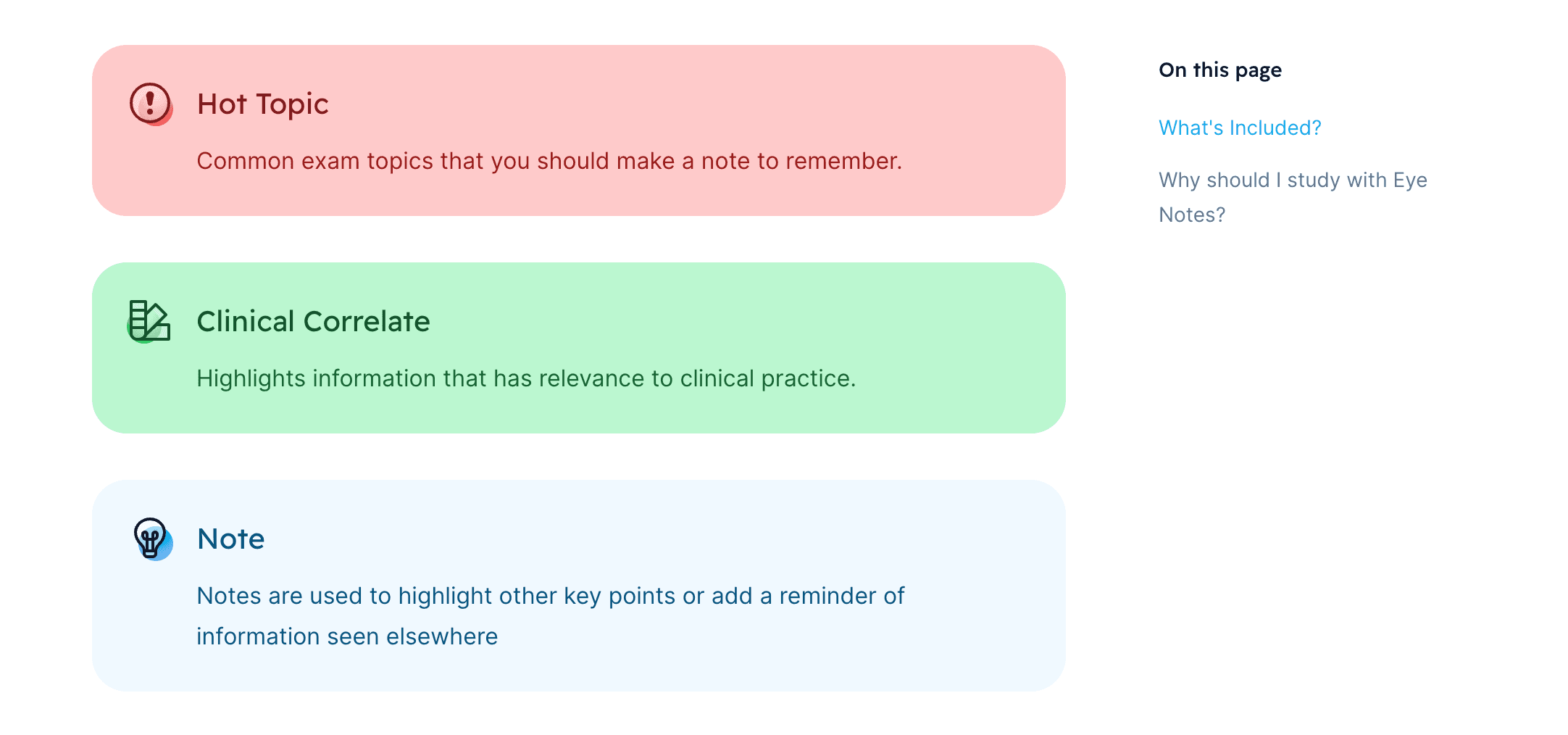 Hot Topic

Common exam topics that you should make a note to remember.

Clinical Correlate

Highlights information that has relevance to clinical practice.

Note

Notes are used to highlight other key points or add a reminder of information seen elsewhere

On this page

What's Included?

Why should I study with Eye Notes?